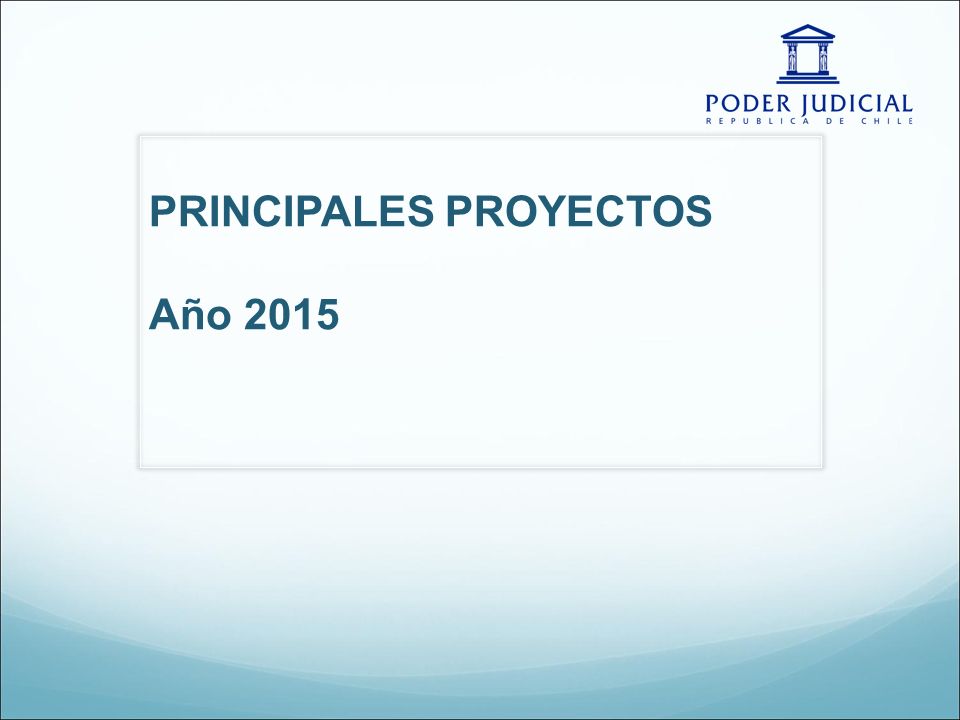 PODER JUDICIAL
REPUBLICA DE CHILE

PRINCIPALES PROYECTOS

Año 2015